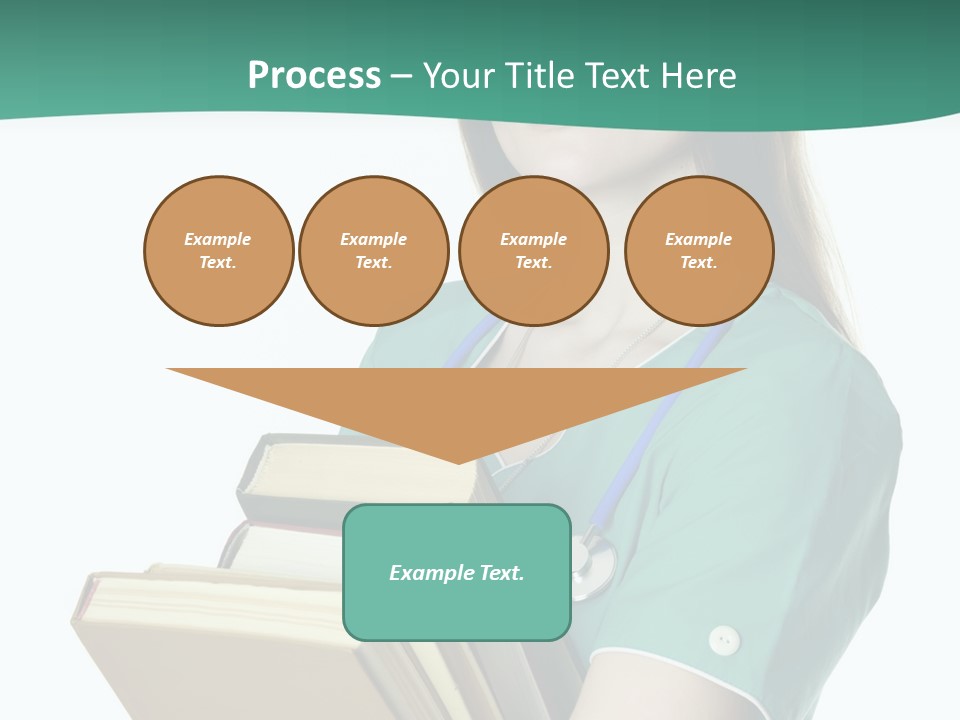 Process – Your Title Text Here

Example Text.

Example Text.

Example Text.

Example Text.

Example Text.